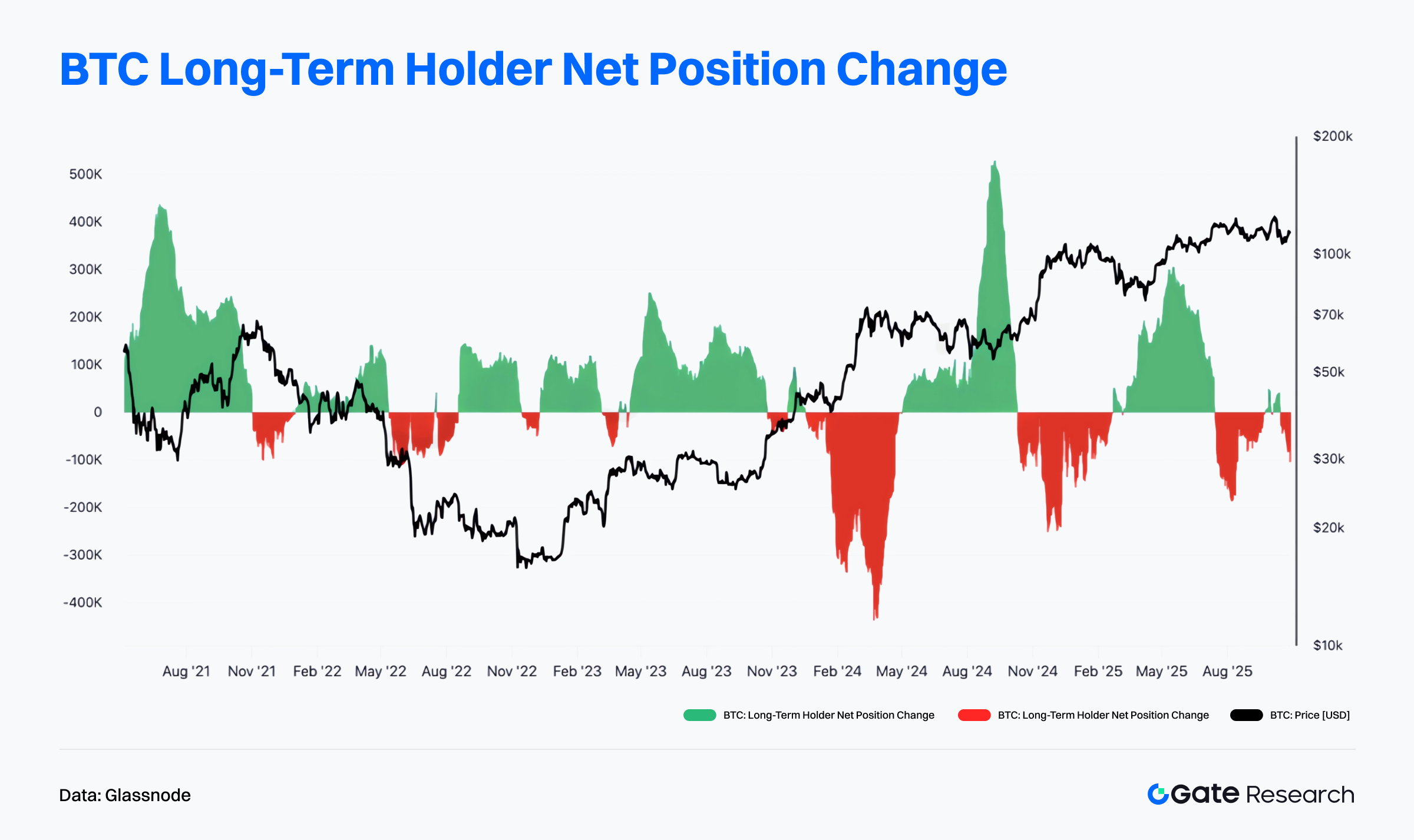 BTC Long-Term Holder Net Position Change

500K
400K
300K
200K
100K
0
-100K
-200K
-300K
-400K

$200k
$100k
$70k
$50k
$30k
$20k
$10k

Aug '21 Nov '21 Feb '22 May '22 Aug '22 Nov '22 Feb '23 May '23 Aug '23 Nov '23 Feb '24 May '24 Aug '24 Nov '24 Feb '25 May '25 Aug '25

BTC: Long-Term Holder Net Position Change
BTC: Long-Term Holder Net Position Change
BTC: Price [USD]

Data: Glassnode

Gate Research